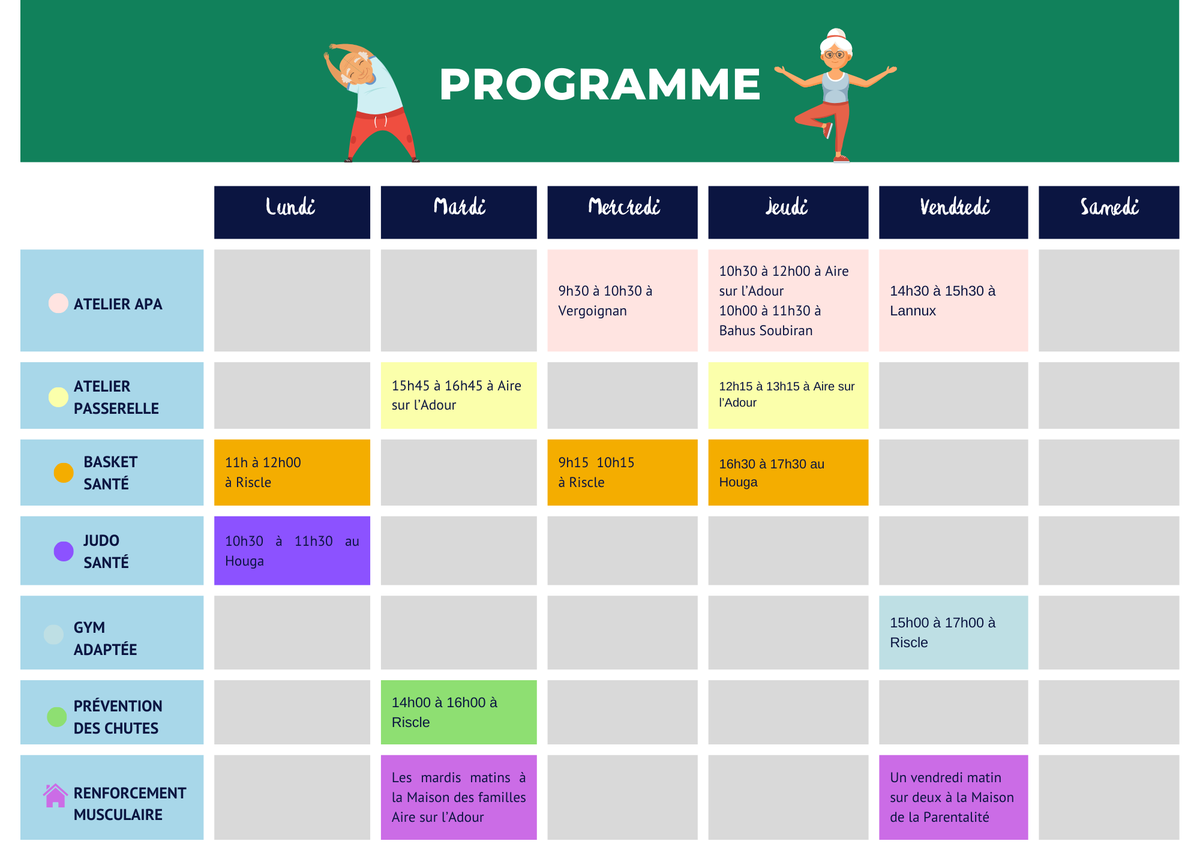 PROGRAMME

| | Lundi | Mardi | Mercredi | Jeudi | Vendredi | Samedi |
|---|---|---|---|---|---|---|
| ATELIER APA | | | 9h30 à 10h30 à Vergoignan | 10h30 à 12h00 à Aire sur l'Adour 10h00 à 11h30 à Bahus Soubiran | 14h30 à 15h30 à Lannux | |
| ATELIER PASSERELLE | | 15h45 à 16h45 à Aire sur l'Adour | | 12h15 à 13h15 à Aire sur l'Adour | | |
| BASKET SANTÉ | 11h à 12h00 à Riscle | | 9h15 10h15 à Riscle | 16h30 à 17h30 au Houga | | |
| JUDO SANTÉ | 10h30 à 11h30 au Houga | | | | | |
| GYM ADAPTÉE | | | | | 15h00 à 17h00 à Riscle | |
| PRÉVENTION DES CHUTES | | 14h00 à 16h00 à Riscle | | | | |
| RENFORCEMENT MUSCULAIRE | | Les mardis matins à la Maison des familles Aire sur l'Adour | | | Un vendredi matin sur deux à la Maison de la Parentalité | |